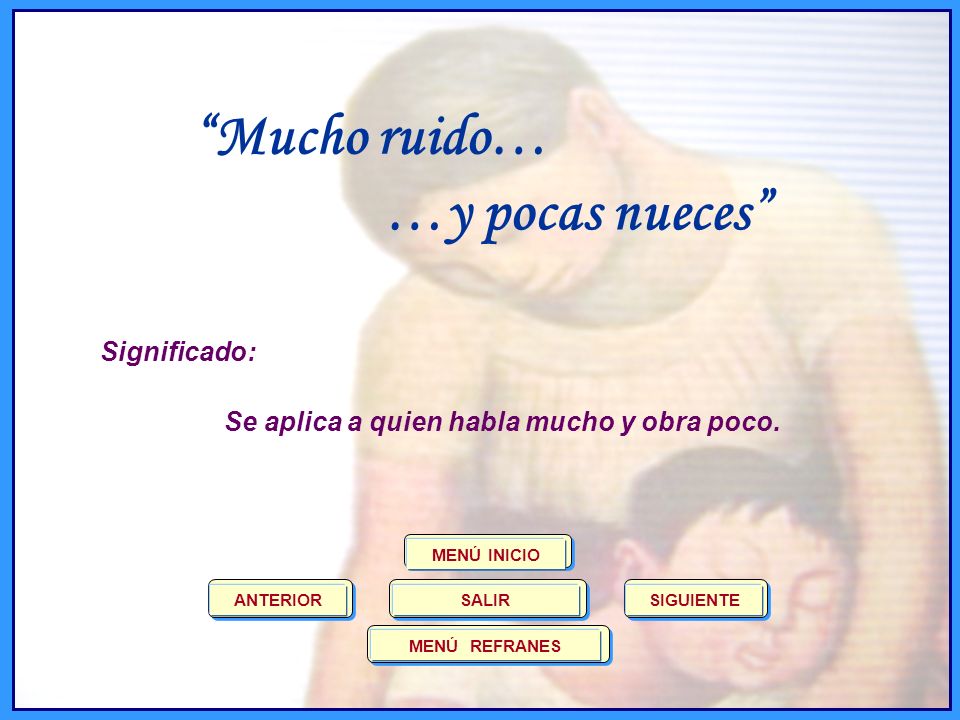 “Mucho ruido…

…y pocas nueces”

Significado:

Se aplica a quien habla mucho y obra poco.

MENÚ INICIO

ANTERIOR

SALIR

SIGUIENTE

MENÚ REFRANES